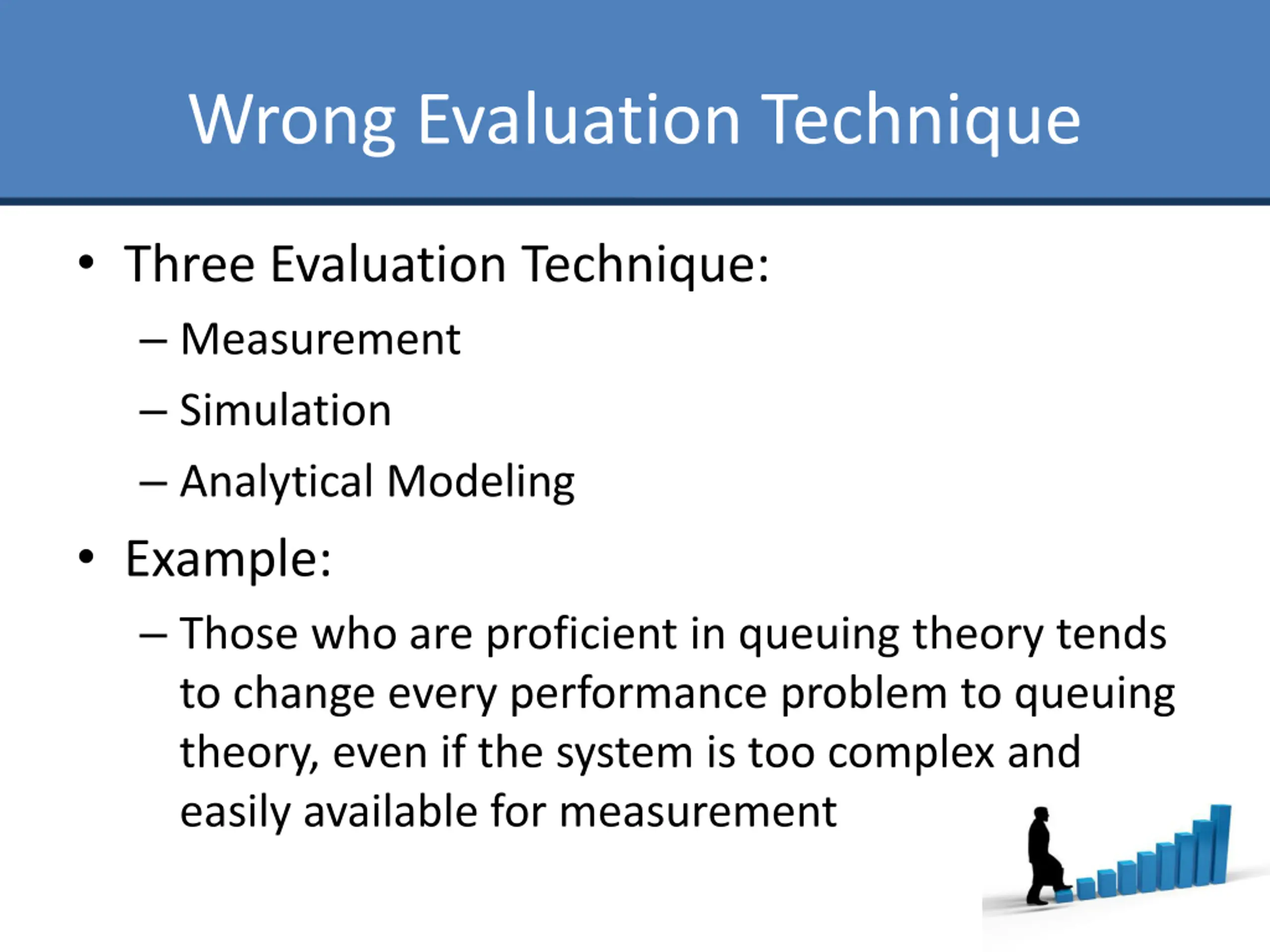 Wrong Evaluation Technique

• Three Evaluation Technique:
– Measurement
– Simulation
– Analytical Modeling

• Example:
– Those who are proficient in queuing theory tends to change every performance problem to queuing theory, even if the system is too complex and easily available for measurement